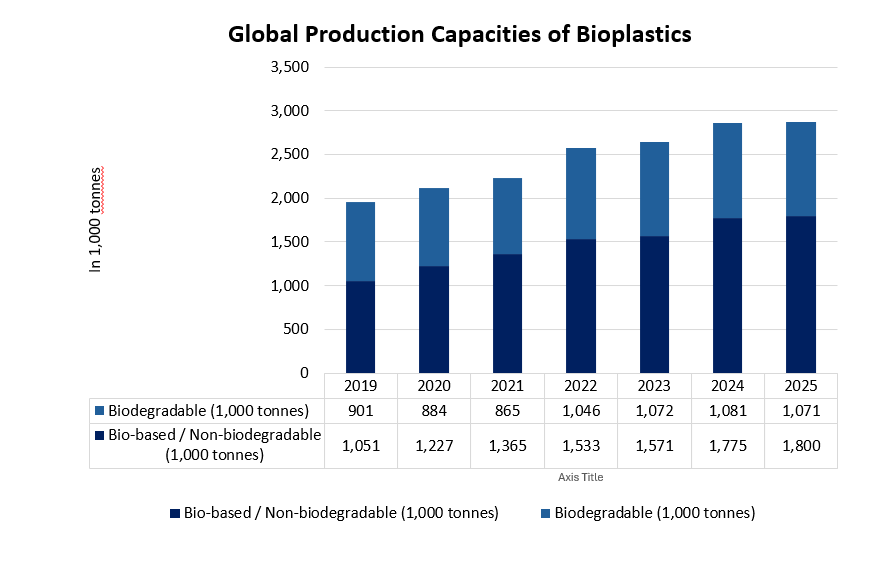 Global Production Capacities of Bioplastics

In 1,000 tonnes

3,500
3,000
2,500
2,000
1,500
1,000
500
0

| | 2019 | 2020 | 2021 | 2022 | 2023 | 2024 | 2025 |
|---|---|---|---|---|---|---|---|
| Biodegradable (1,000 tonnes) | 901 | 884 | 865 | 1,046 | 1,072 | 1,081 | 1,071 |
| Bio-based / Non-biodegradable (1,000 tonnes) | 1,051 | 1,227 | 1,365 | 1,533 | 1,571 | 1,775 | 1,800 |

Axis Title

Bio-based / Non-biodegradable (1,000 tonnes)
Biodegradable (1,000 tonnes)